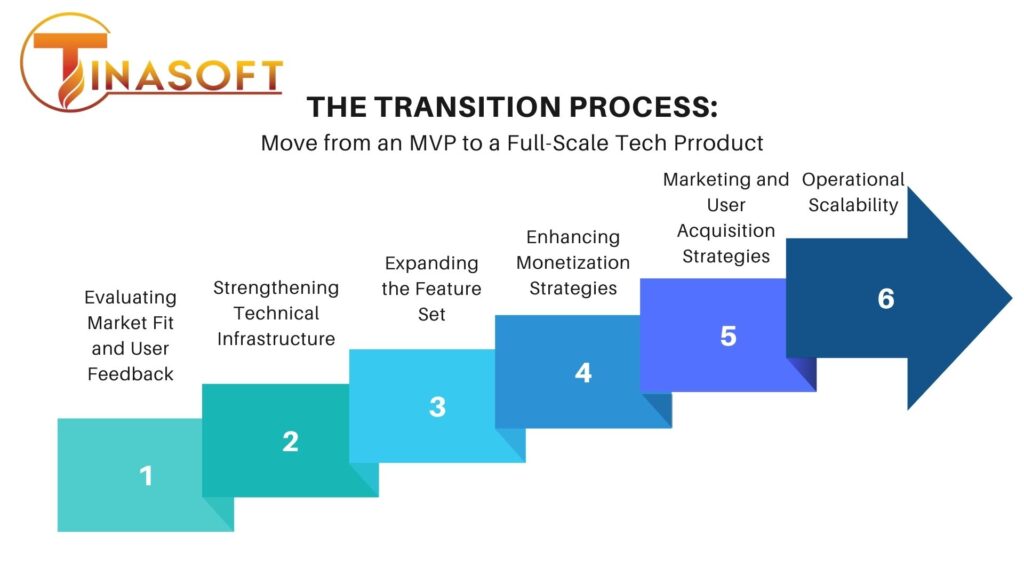 TINASOFT

THE TRANSITION PROCESS:
Move from an MVP to a Full-Scale Tech Prroduct

Evaluating Market Fit and User Feedback

1

Strengthening Technical Infrastructure

2

Expanding the Feature Set

3

Enhancing Monetization Strategies

4

Marketing and User Acquisition Strategies

5

Operational Scalability

6